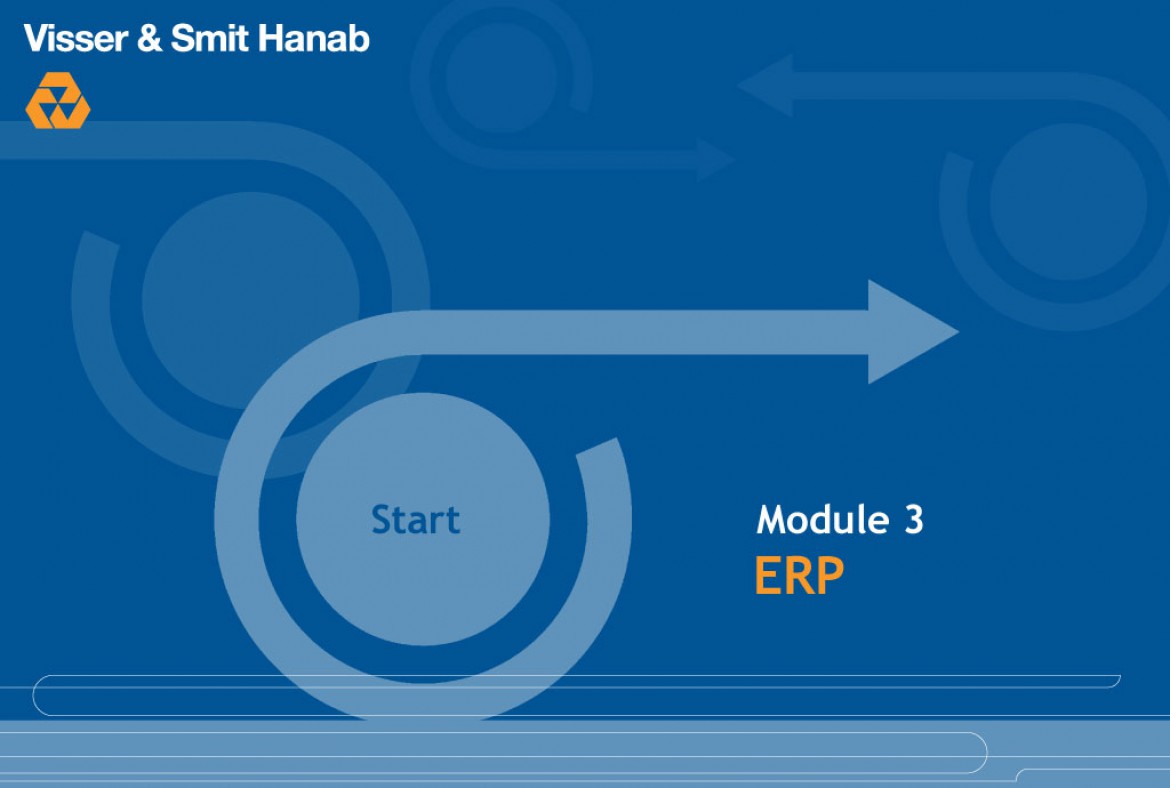 Visser & Smit Hanab

Start

Module 3
ERP